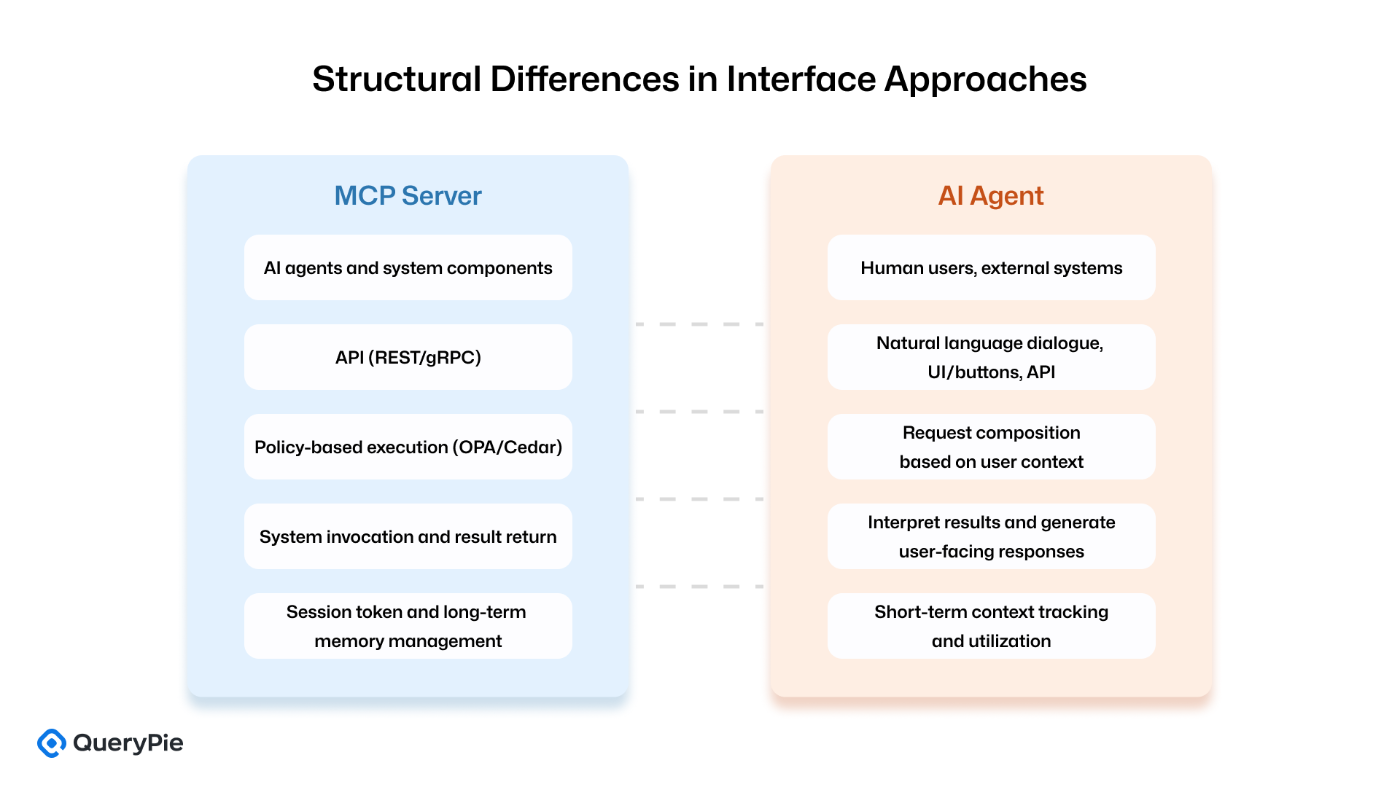 Structural Differences in Interface Approaches

MCP Server

AI agents and system components

API (REST/gRPC)

Policy-based execution (OPA/Cedar)

System invocation and result return

Session token and long-term memory management

AI Agent

Human users, external systems

Natural language dialogue, UI/buttons, API

Request composition based on user context

Interpret results and generate user-facing responses

Short-term context tracking and utilization

QueryPie